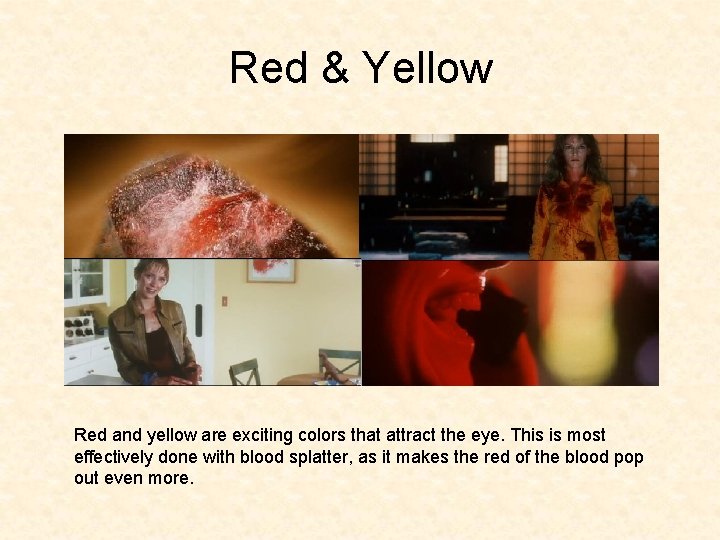 Red & Yellow

Red and yellow are exciting colors that attract the eye. This is most effectively done with blood splatter, as it makes the red of the blood pop out even more.